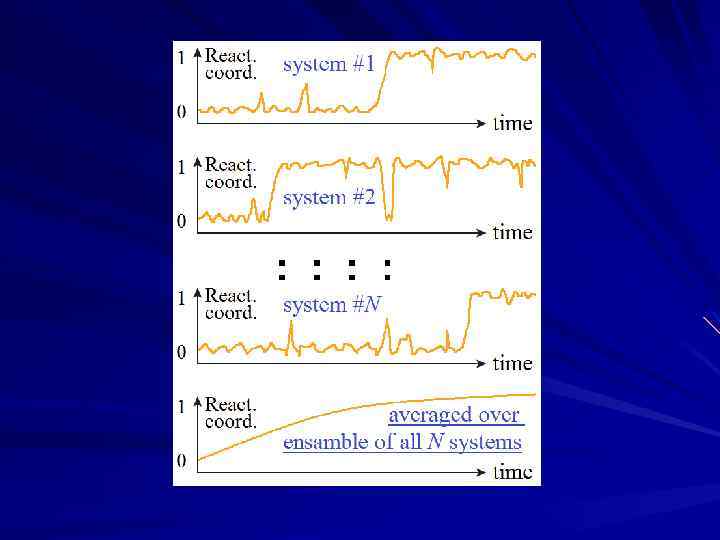 1 React. coord. system #1
0
time

1 React. coord. system #2
0
time

: : : :

1 React. coord. system #$N$
0
time

1 React. coord. averaged over ensamble of all $N$ systems
0
time